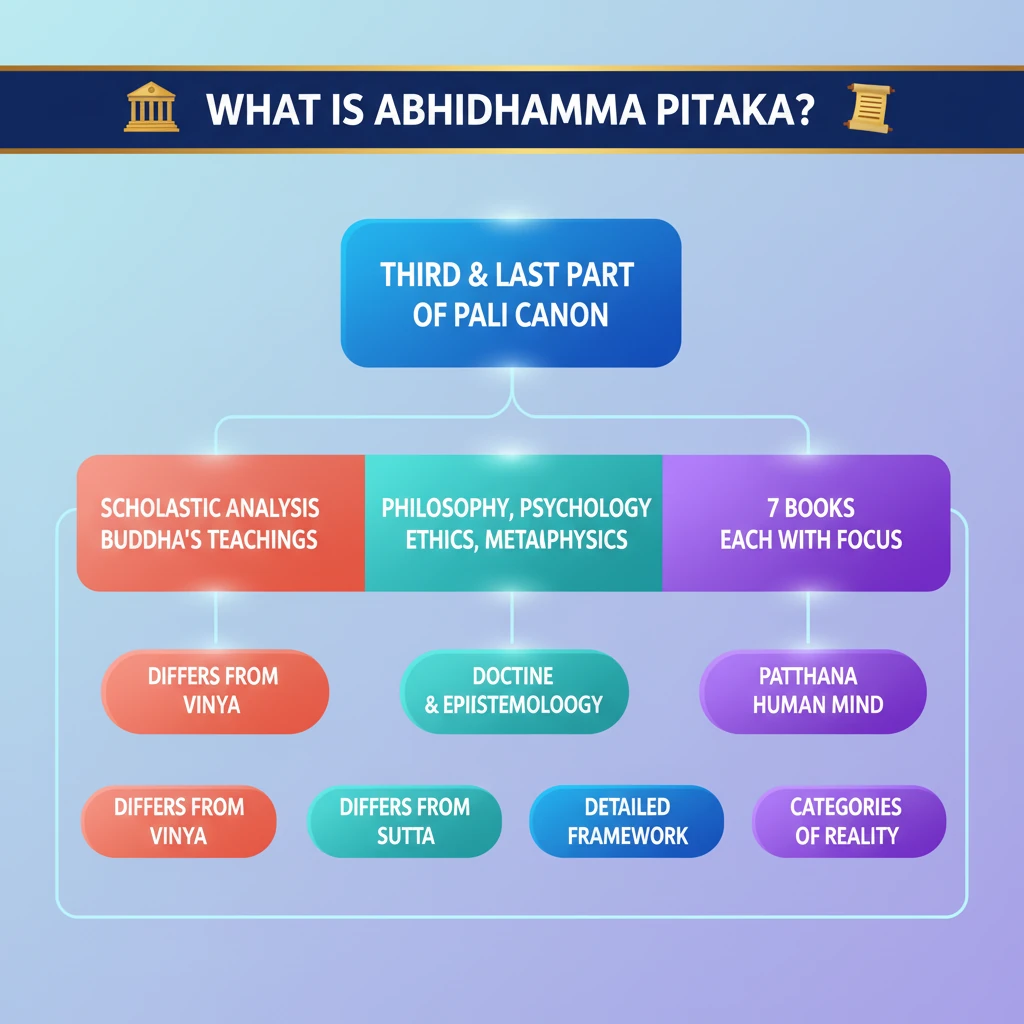 WHAT IS ABHIDHAMMA PITAKA?

THIRD & LAST PART OF PALI CANON

SCHOLASTIC ANALYSIS BUDDHA'S TEACHINGS

PHILOSOPHY, PSYCHOLOGY ETHICS, METAIPHYSICS

7 BOOKS EACH WITH FOCUS

DIFFERS FROM VINYA

DOCTINE & EPIISTEMOLOOGY

PATTHANA HUMAN MIND

DIFFERS FROM VINYA

DIFFERS FROM SUTTA

DETAILED FRAMEWORK

CATEGORIES OF REALITY